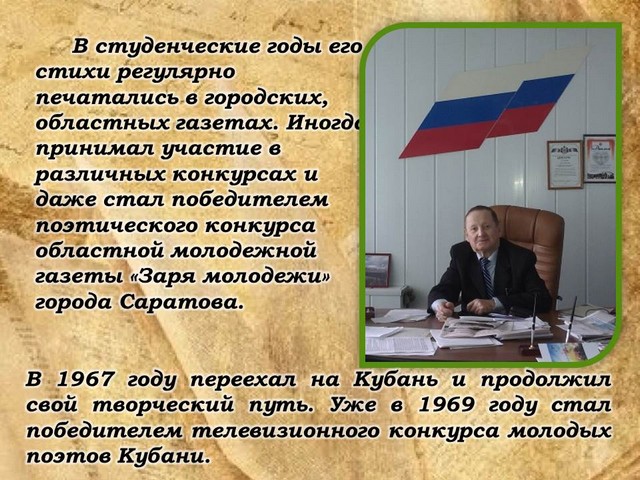 В студенческие годы его стихи регулярно печатались в городских, областных газетах. Иногда принимал участие в различных конкурсах и даже стал победителем поэтического конкурса областной молодежной газеты «Заря молодежи» города Саратова.

В 1967 году переехал на Кубань и продолжил свой творческий путь. Уже в 1969 году стал победителем телевизионного конкурса молодых поэтов Кубани.